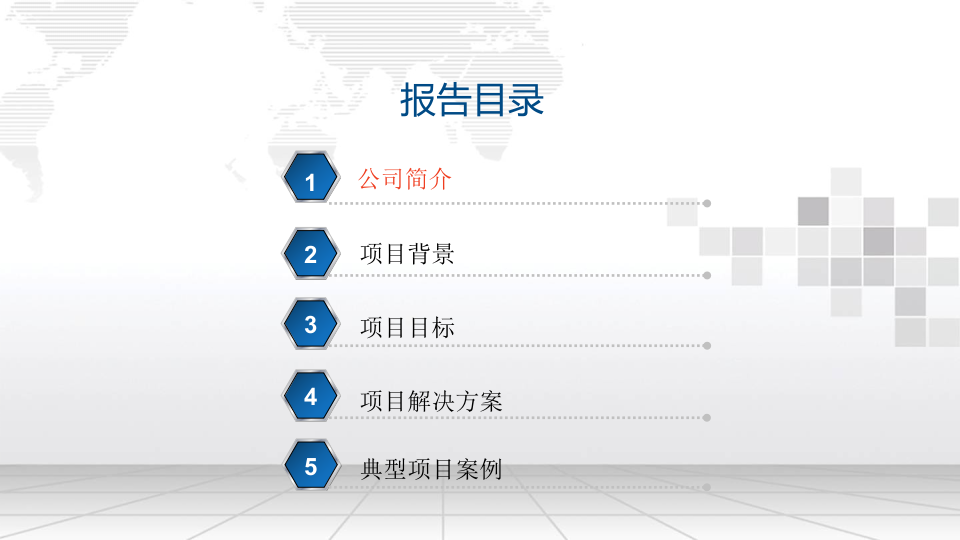 报告目录

1 公司简介

2 项目背景

3 项目目标

4 项目解决方案

5 典型项目案例